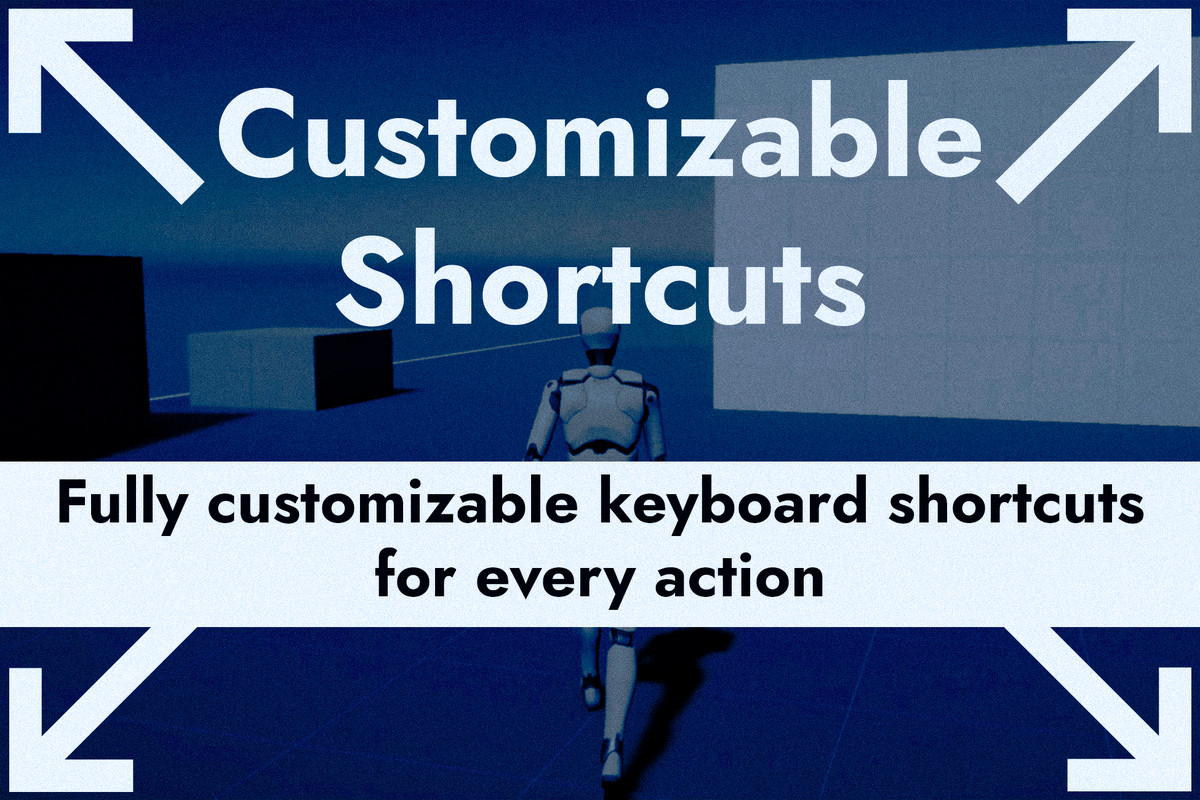 Customizable Shortcuts

Fully customizable keyboard shortcuts for every action